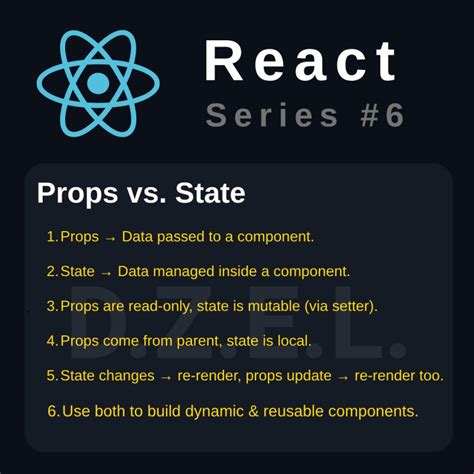 React
Series #6

Props vs. State

1. Props → Data passed to a component.

2. State → Data managed inside a component.

3. Props are read-only, state is mutable (via setter).

4. Props come from parent, state is local.

5. State changes → re-render, props update → re-render too.

6. Use both to build dynamic & reusable components.

D.Z.E.L.